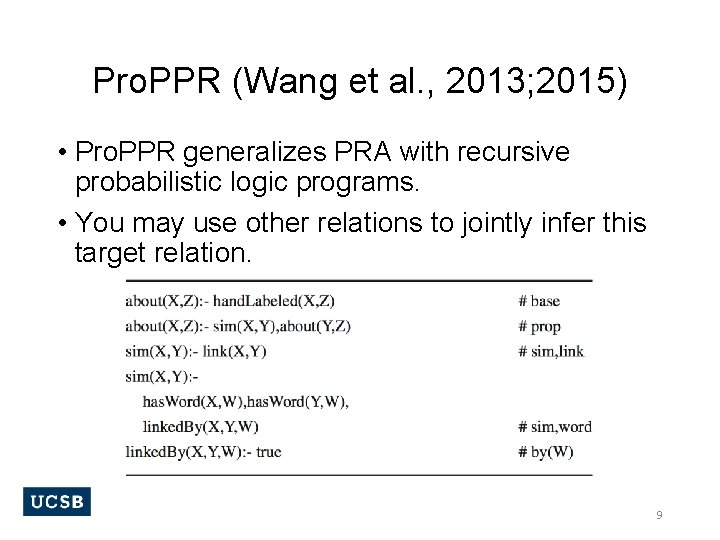 ProPPR (Wang et al., 2013;2015)

• ProPPR generalizes PRA with recursive probabilistic logic programs.

• You may use other relations to jointly infer this target relation.

| | |
|---|---|
| about(X,Z):- handLabeled(X,Z) | # base |
| about(X,Z):- sim(X,Y),about(Y,Z) | # prop |
| sim(X,Y):- link(X,Y) | # sim,link |
| sim(X,Y):- | |
| hasWord(X,W),hasWord(Y,W), | |
| linkedBy(X,Y,W) | # sim,word |
| linkedBy(X,Y,W):- true | # by(W) |

UCSB

9